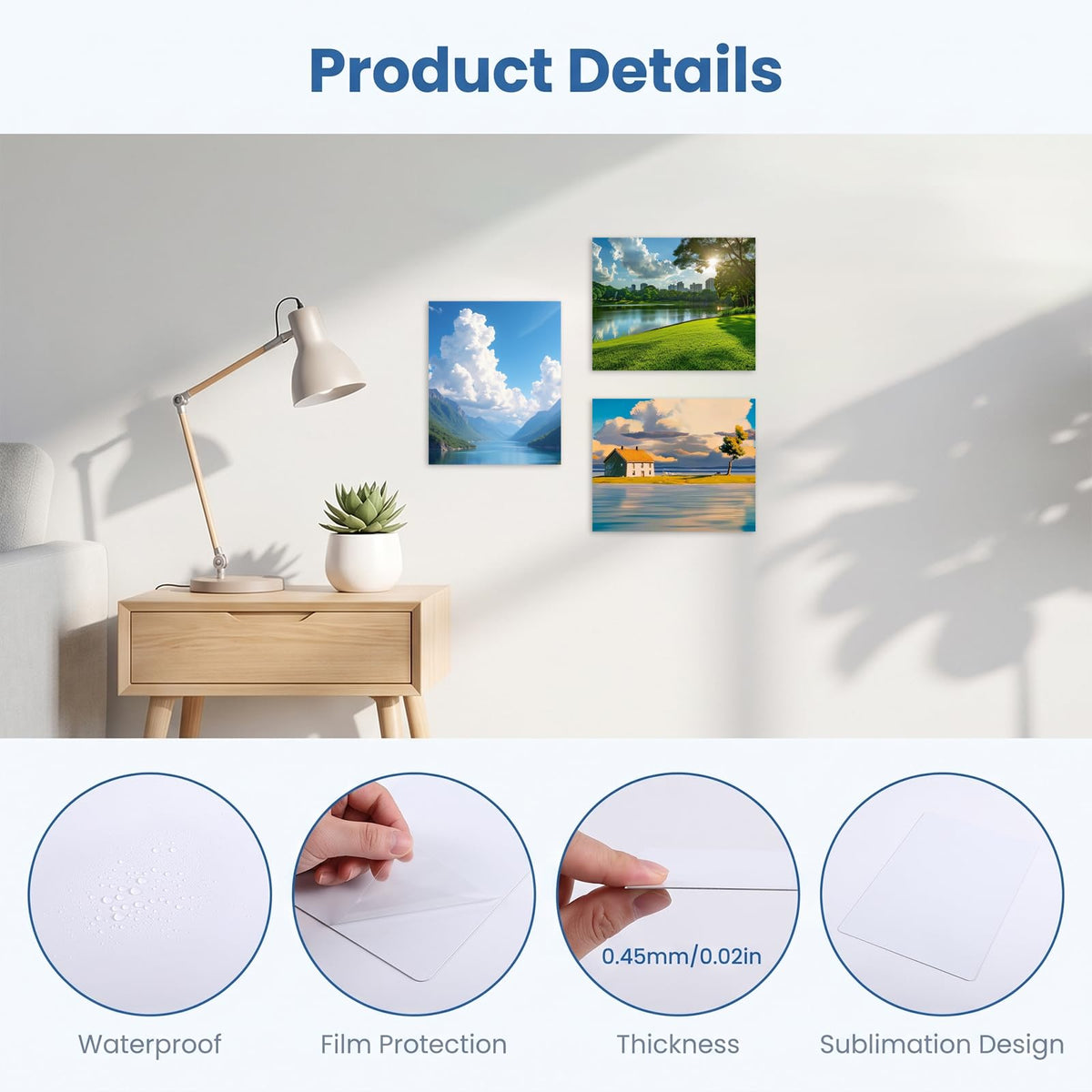 Product Details

0.45mm/0.02in

Waterproof

Film Protection

Thickness

Sublimation Design